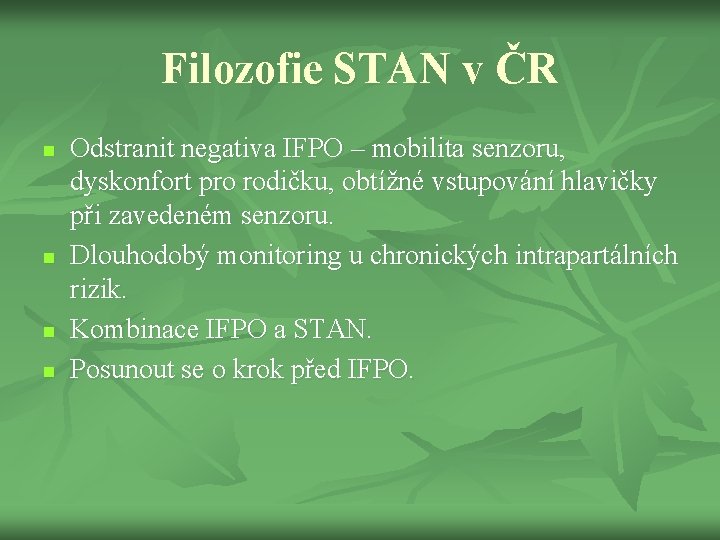 Filozofie STAN v ČR

- Odstranit negativa IFPO – mobilita senzoru, dyskonfort pro rodičku, obtížné vstupování hlavičky při zavedeném senzoru.
- Dlouhodobý monitoring u chronických intrapartálních rizik.
- Kombinace IFPO a STAN.
- Posunout se o krok před IFPO.